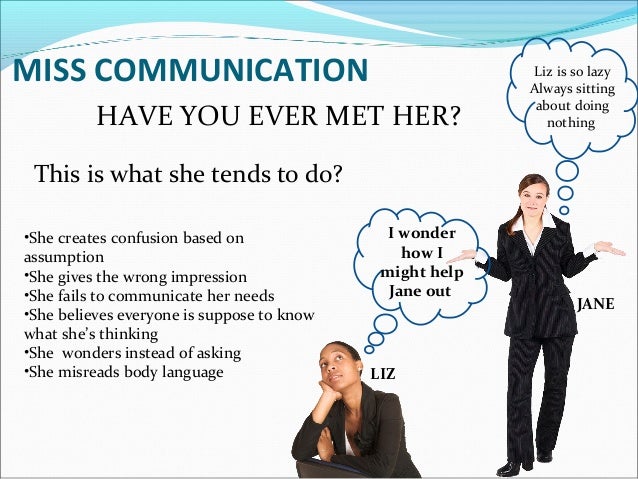 MISS COMMUNICATION

HAVE YOU EVER MET HER?

This is what she tends to do?

•She creates confusion based on assumption
•She gives the wrong impression
•She fails to communicate her needs
•She believes everyone is suppose to know what she's thinking
•She  wonders instead of asking
•She misreads body language

Liz is so lazy Always sitting about doing nothing

I wonder how I might help Jane out

JANE

LIZ